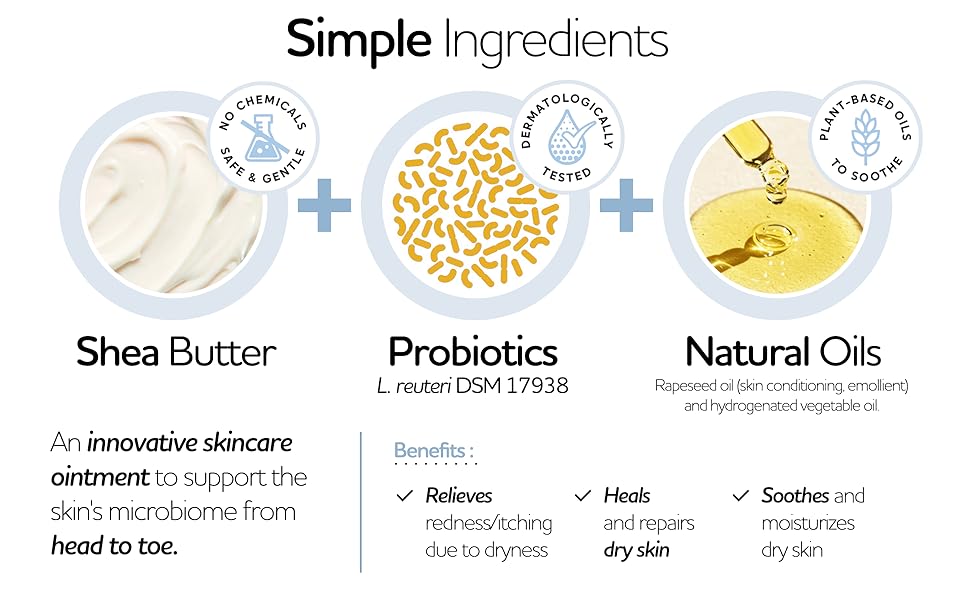 Simple Ingredients

NO CHEMICALS
SAFE & GENTLE

DERMATOLOGICALLY
TESTED

PLANT-BASED OILS
TO SOOTHE

Shea Butter

Probiotics
L. reuteri DSM 17938

Natural Oils
Rapeseed oil (skin conditioning, emollient) and hydrogenated vegetable oil.

An innovative skincare ointment to support the skin's microbiome from head to toe.

Benefits :

✓ Relieves redness/itching due to dryness

✓ Heals and repairs dry skin

✓ Soothes and moisturizes dry skin